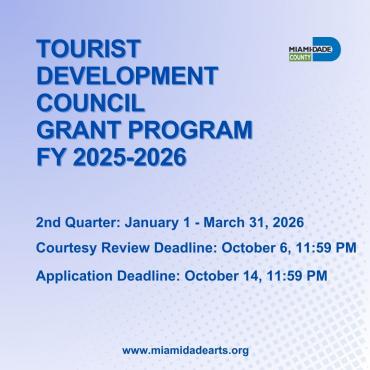 TOURIST DEVELOPMENT COUNCIL GRANT PROGRAM FY 2025-2026

MIAMI-DADE COUNTY

2nd Quarter: January 1 - March 31, 2026

Courtesy Review Deadline: October 6, 11:59 PM

Application Deadline: October 14, 11:59 PM

www.miamidadearts.org